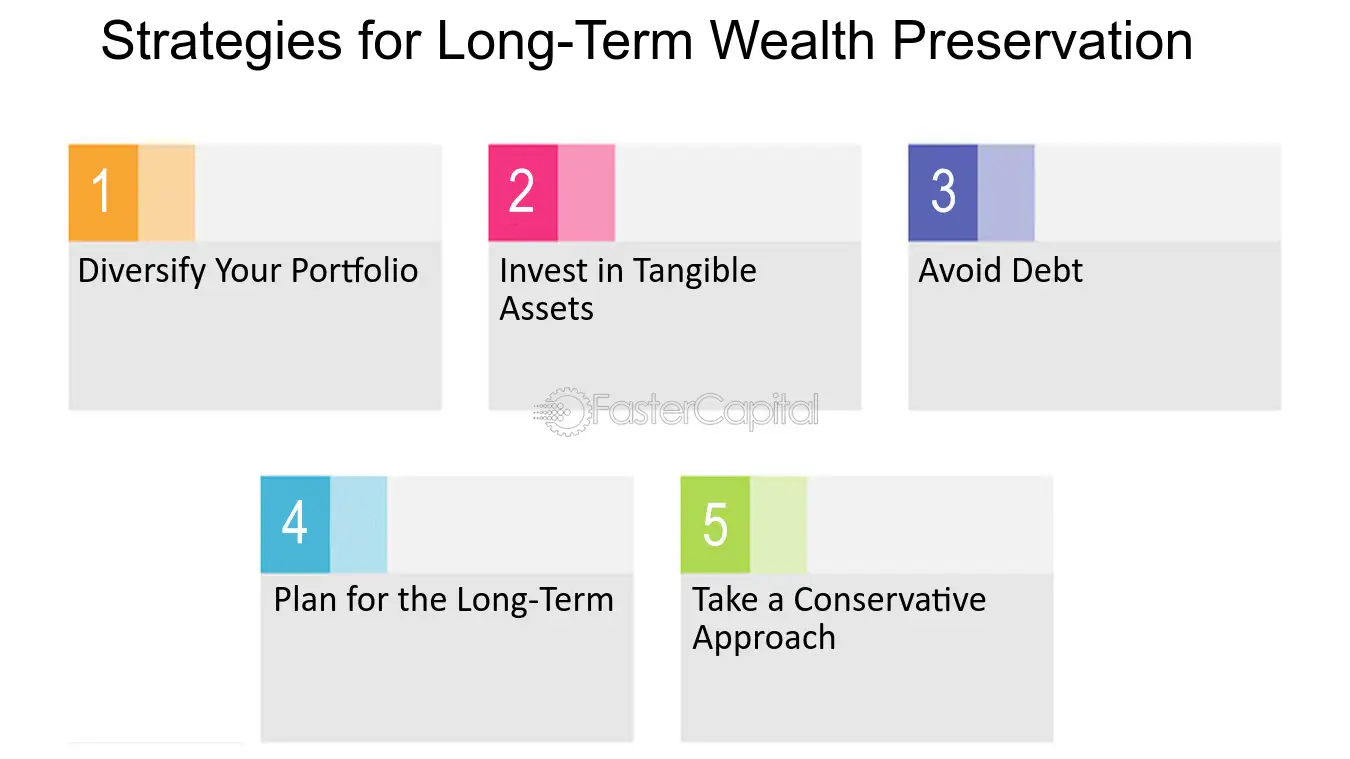 Strategies for Long-Term Wealth Preservation

1

Diversify Your Portfolio

2

Invest in Tangible Assets

3

Avoid Debt

4

Plan for the Long-Term

5

Take a Conservative Approach

FasterCapital